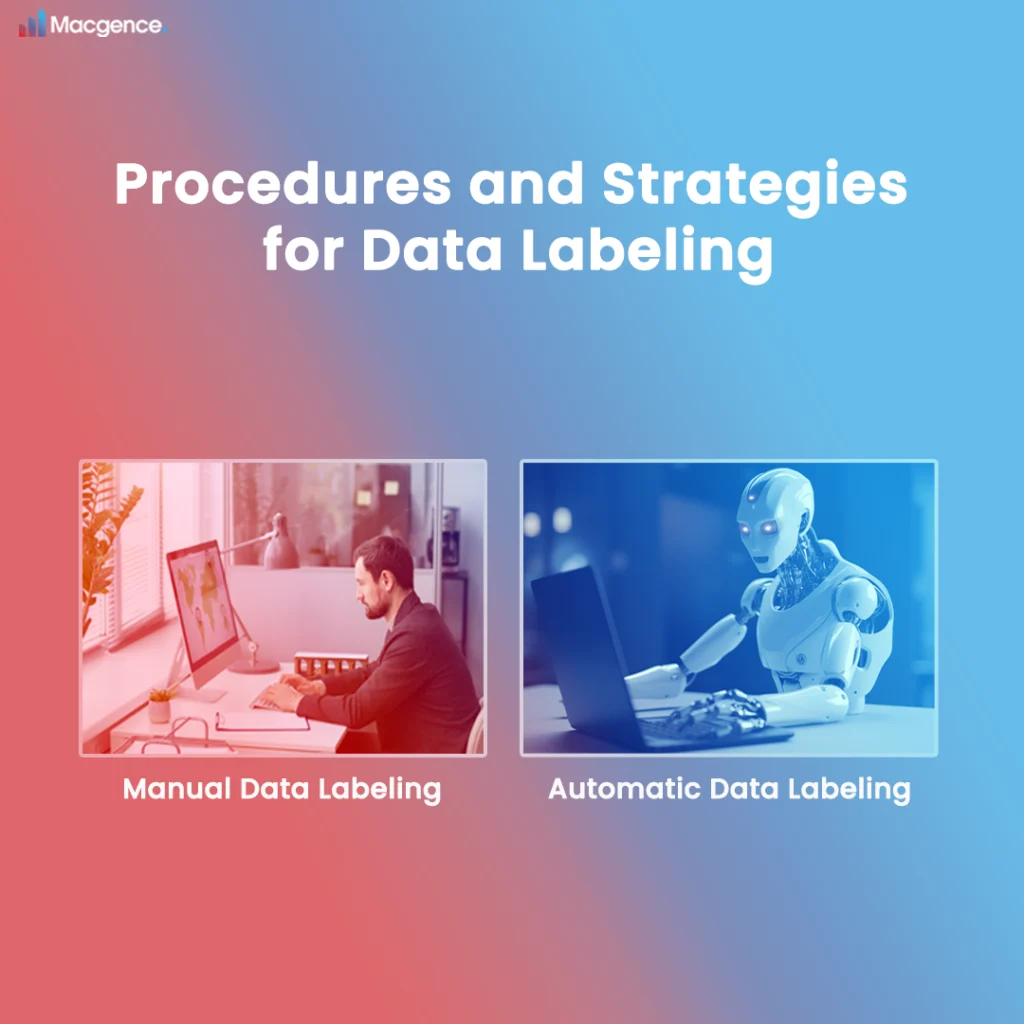 Macgence

Procedures and Strategies for Data Labeling

Manual Data Labeling

Automatic Data Labeling